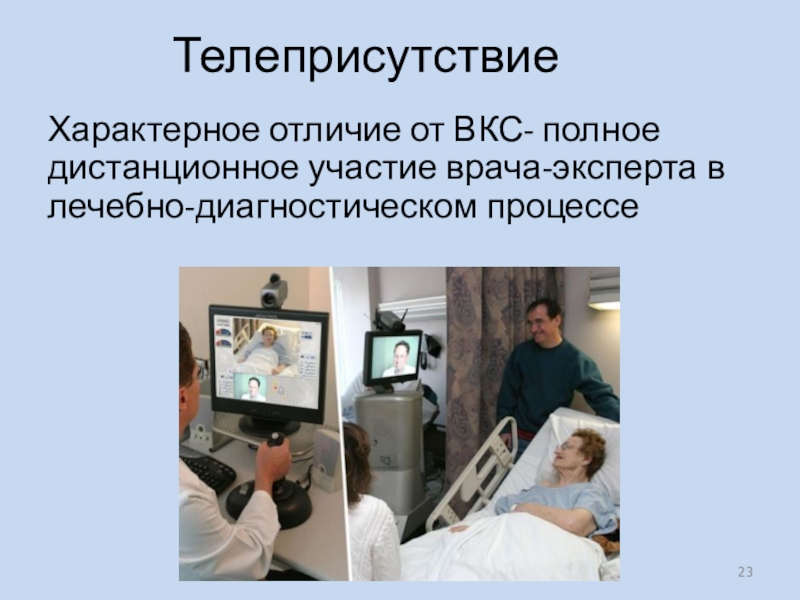 Телеприсутствие

Характерное отличие от ВКС- полное дистанционное участие врача-эксперта в лечебно-диагностическом процессе

23